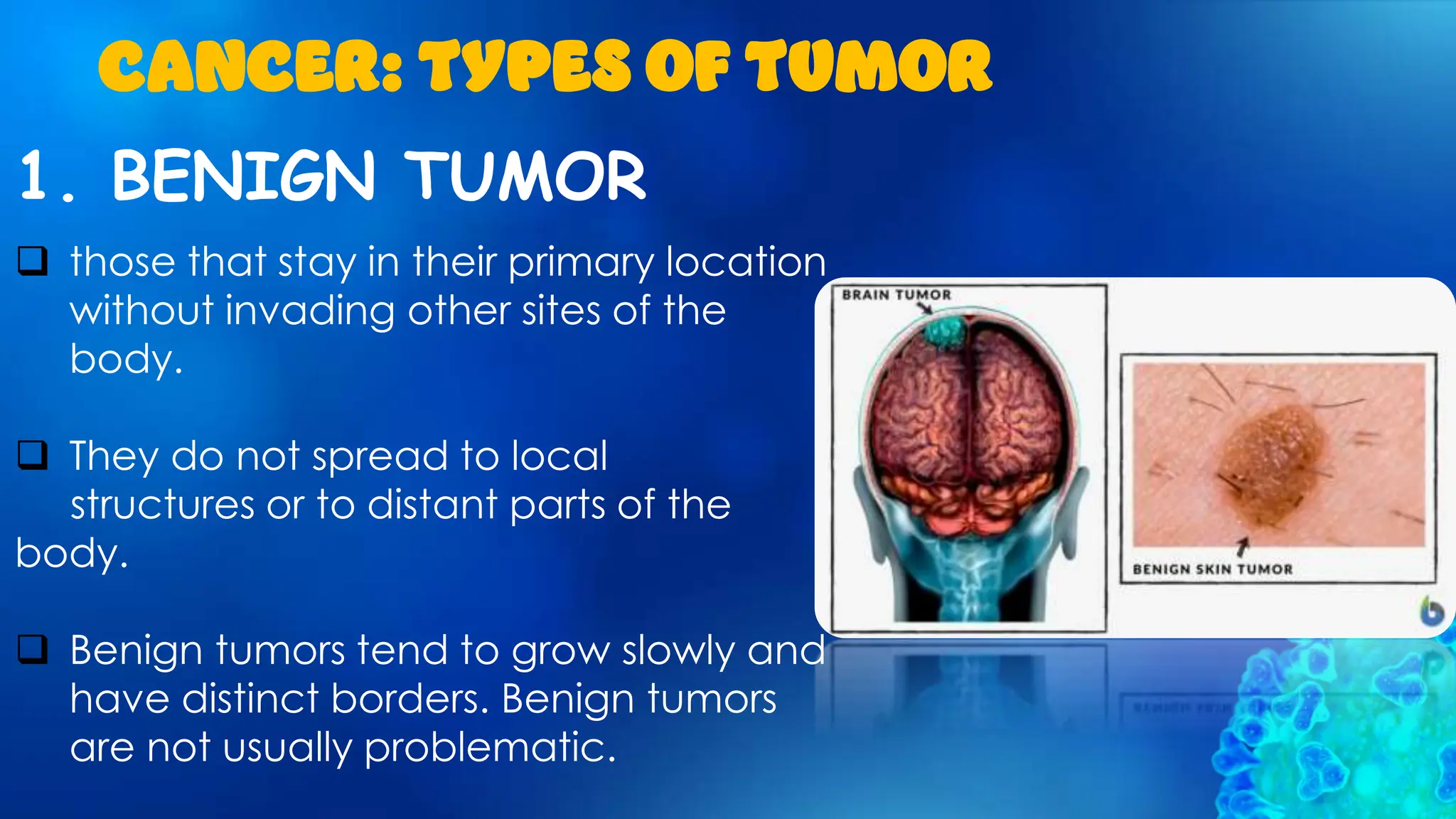 CANCER: TYPES OF TUMOR

1. BENIGN TUMOR

❑ those that stay in their primary location without invading other sites of the body.

❑ They do not spread to local structures or to distant parts of the body.

❑ Benign tumors tend to grow slowly and have distinct borders. Benign tumors are not usually problematic.

BRAIN TUMOR

BENIGN SKIN TUMOR